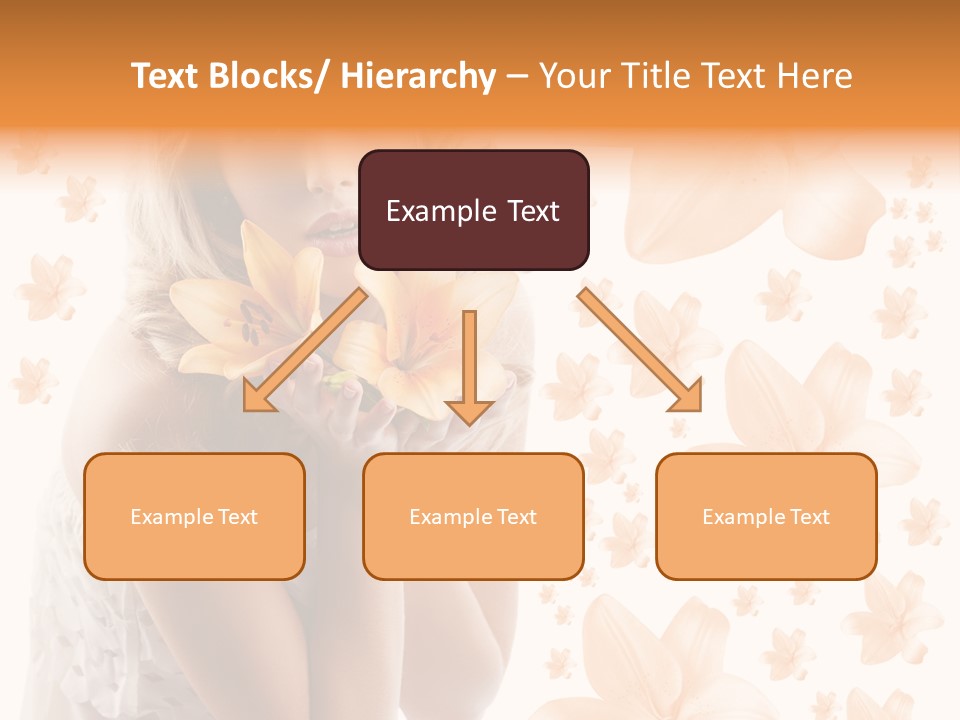 Text Blocks/ Hierarchy – Your Title Text Here

Example Text

Example Text

Example Text

Example Text